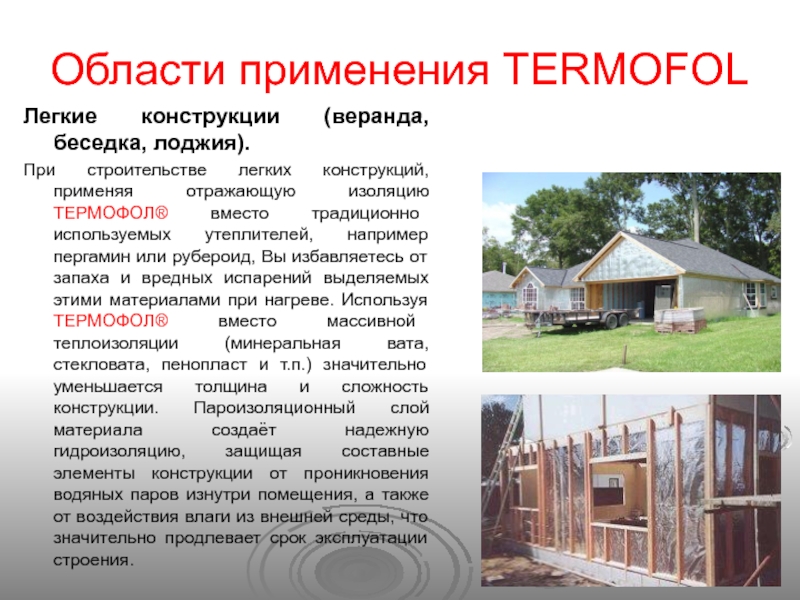 Области применения TERMOFOL

Легкие конструкции (веранда, беседка, лоджия).

При строительстве легких конструкций, применяя отражающую изоляцию ТЕРМОФОЛ® вместо традиционно используемых утеплителей, например пергамин или рубероид, Вы избавляетесь от запаха и вредных испарений выделяемых этими материалами при нагреве. Используя ТЕРМОФОЛ® вместо массивной теплоизоляции (минеральная вата, стекловата, пенопласт и т.п.) значительно уменьшается толщина и сложность конструкции. Пароизоляционный слой материала создаёт надежную гидроизоляцию, защищая составные элементы конструкции от проникновения водяных паров изнутри помещения, а также от воздействия влаги из внешней среды, что значительно продлевает срок эксплуатации строения.